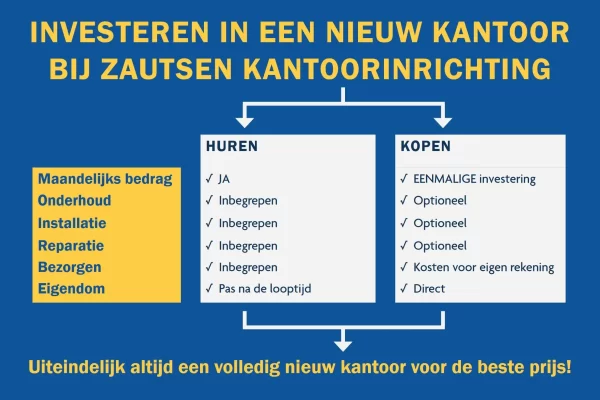 INVESTEREN IN EEN NIEUW KANTOOR BIJ ZAUTSEN KANTOORINRICHTING

| | HUREN | KOPEN |
|---|---|---|
| Maandelijks bedrag | ✓ JA | ✓ EENMALIGE investering |
| Onderhoud | ✓ Inbegrepen | ✓ Optioneel |
| Installatie | ✓ Inbegrepen | ✓ Optioneel |
| Reparatie | ✓ Inbegrepen | ✓ Optioneel |
| Bezorgen | ✓ Inbegrepen | ✓ Kosten voor eigen rekening |
| Eigendom | ✓ Pas na de looptijd | ✓ Direct |

Uiteindelijk altijd een volledig nieuw kantoor voor de beste prijs!